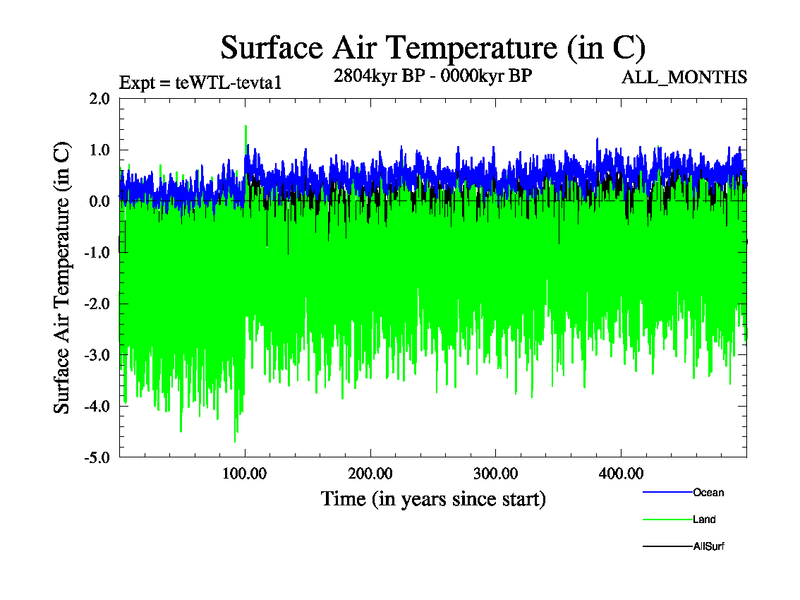 Surface Air Temperature (in C)

Expt = teWTL-tevta1

2804kyr BP - 0000kyr BP

ALL_MONTHS

Surface Air Temperature (in C)

2.0
1.0
0.0
-1.0
-2.0
-3.0
-4.0
-5.0

100.00
200.00
300.00
400.00

Time (in years since start)

Ocean
Land
AllSurf